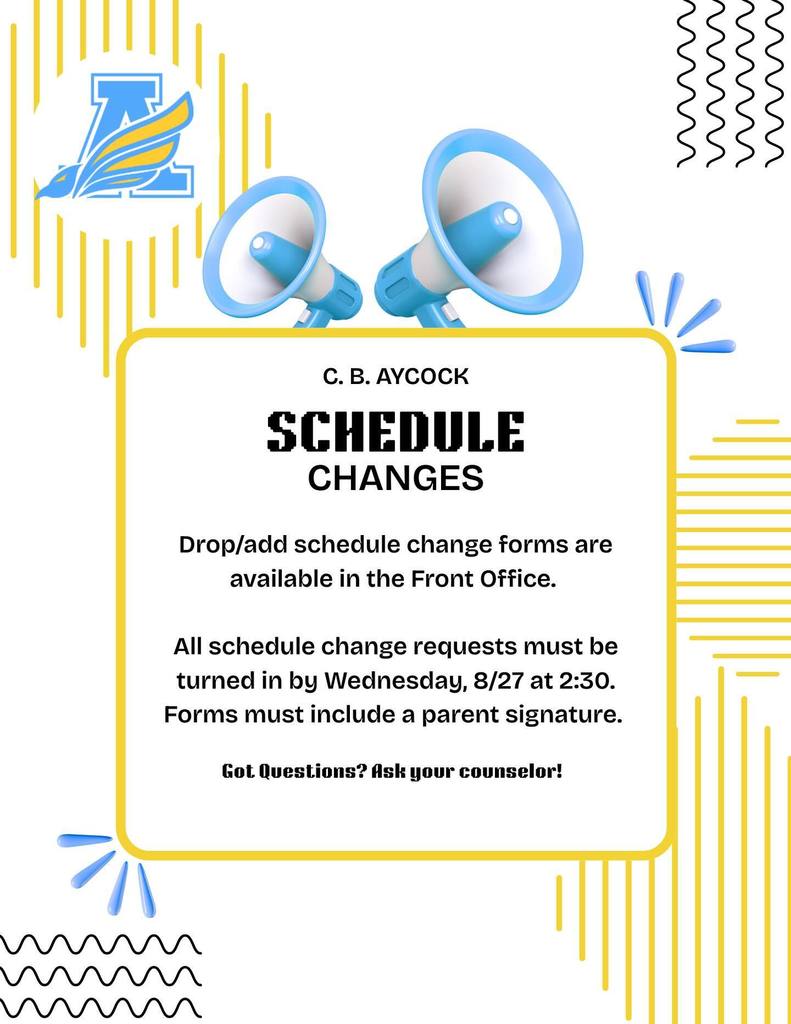 A

C. B. AYCOCK

SCHEDULE
CHANGES

Drop/add schedule change forms are available in the Front Office.

All schedule change requests must be turned in by Wednesday, 8/27 at 2:30. Forms must include a parent signature.

Got Questions? Ask your counselor!